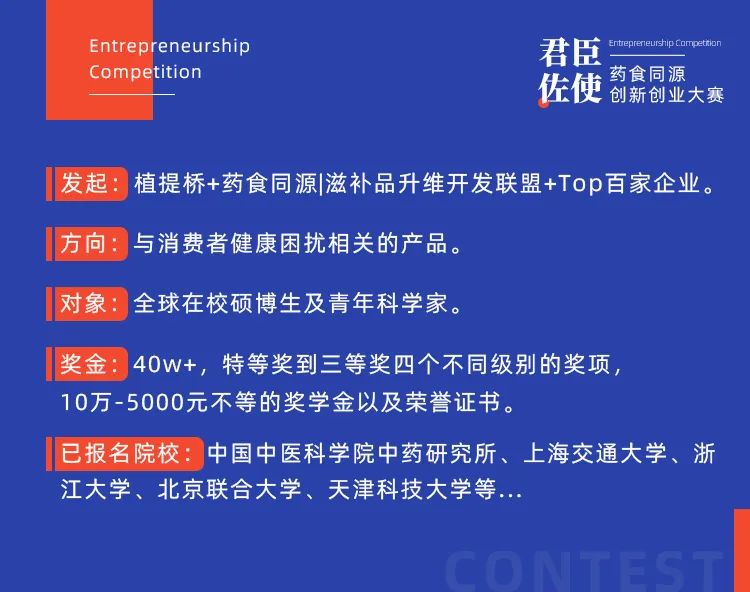 Entrepreneurship Competition

君臣佐使

Entrepreneurship Competition

药食同源
创新创业大赛

发起：植提桥+药食同源|滋补品升维开发联盟+Top百家企业。

方向：与消费者健康困扰相关的产品。

对象：全球在校硕博生及青年科学家。

奖金：40w+，特等奖到三等奖四个不同级别的奖项，10万-5000元不等的奖学金以及荣誉证书。

已报名院校：中国中医科学院中药研究所、上海交通大学、浙江大学、北京联合大学、天津科技大学等...

CONTEST